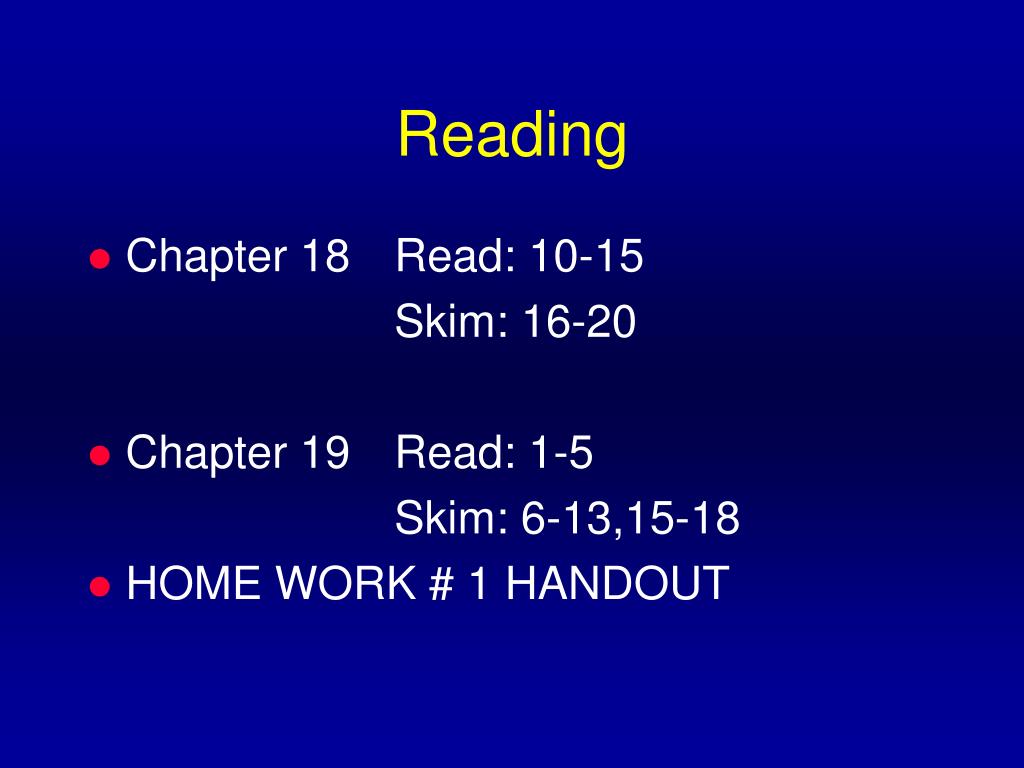 Reading

● Chapter 18 Read: 10-15
Skim: 16-20

● Chapter 19 Read: 1-5
Skim: 6-13,15-18
● HOME WORK # 1 HANDOUT